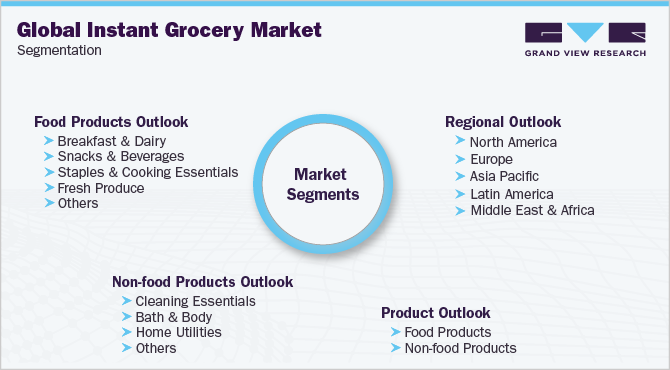 Global Instant Grocery Market
Segmentation

GRAND VIEW RESEARCH

Food Products Outlook
Breakfast & Dairy
Snacks & Beverages
Staples & Cooking Essentials
Fresh Produce
Others

Market Segments

Regional Outlook
North America
Europe
Asia Pacific
Latin America
Middle East & Africa

Non-food Products Outlook
Cleaning Essentials
Bath & Body
Home Utilities
Others

Product Outlook
Food Products
Non-food Products